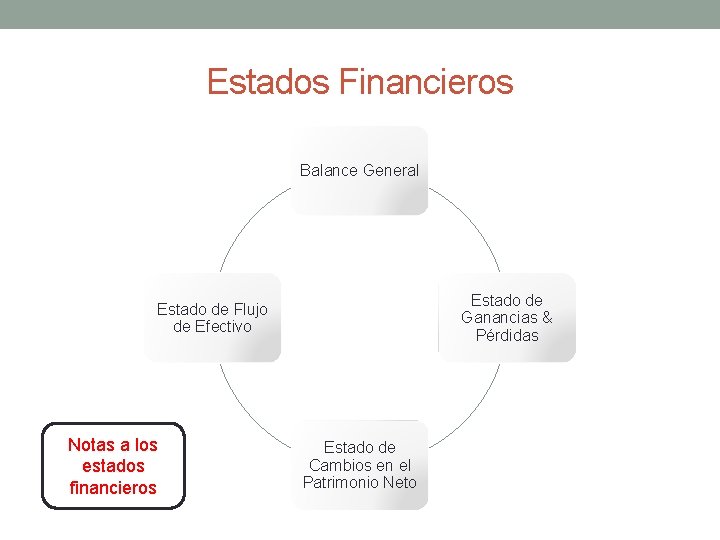 Estados Financieros

Balance General

Estado de Ganancias & Pérdidas

Estado de Cambios en el Patrimonio Neto

Estado de Flujo de Efectivo

Notas a los estados financieros